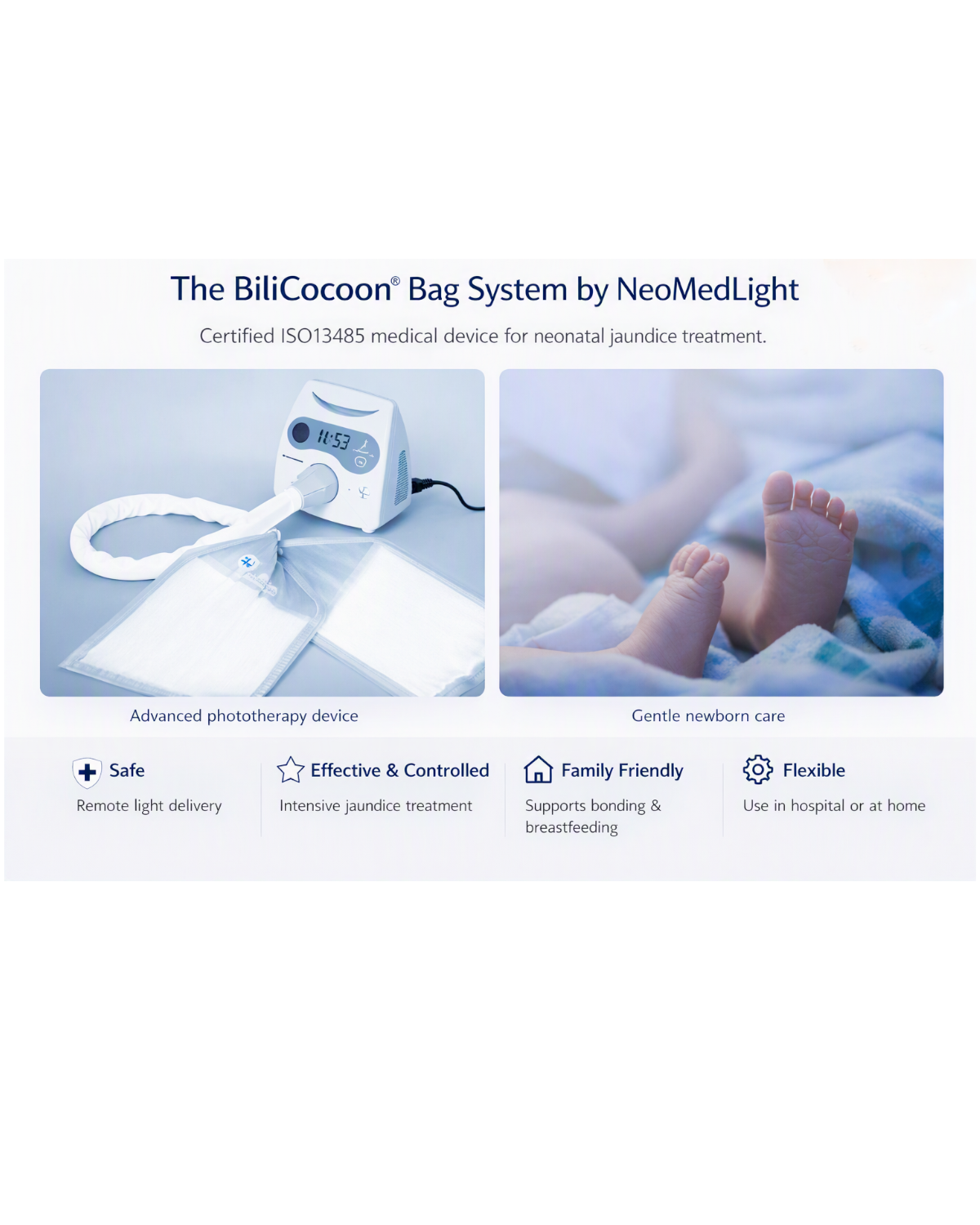 The BiliCocoon® Bag System by NeoMedLight

Certified ISO13485 medical device for neonatal jaundice treatment.

11:53

Advanced phototherapy device

Gentle newborn care

Safe
Remote light delivery

Effective & Controlled
Intensive jaundice treatment

Family Friendly
Supports bonding & breastfeeding

Flexible
Use in hospital or at home